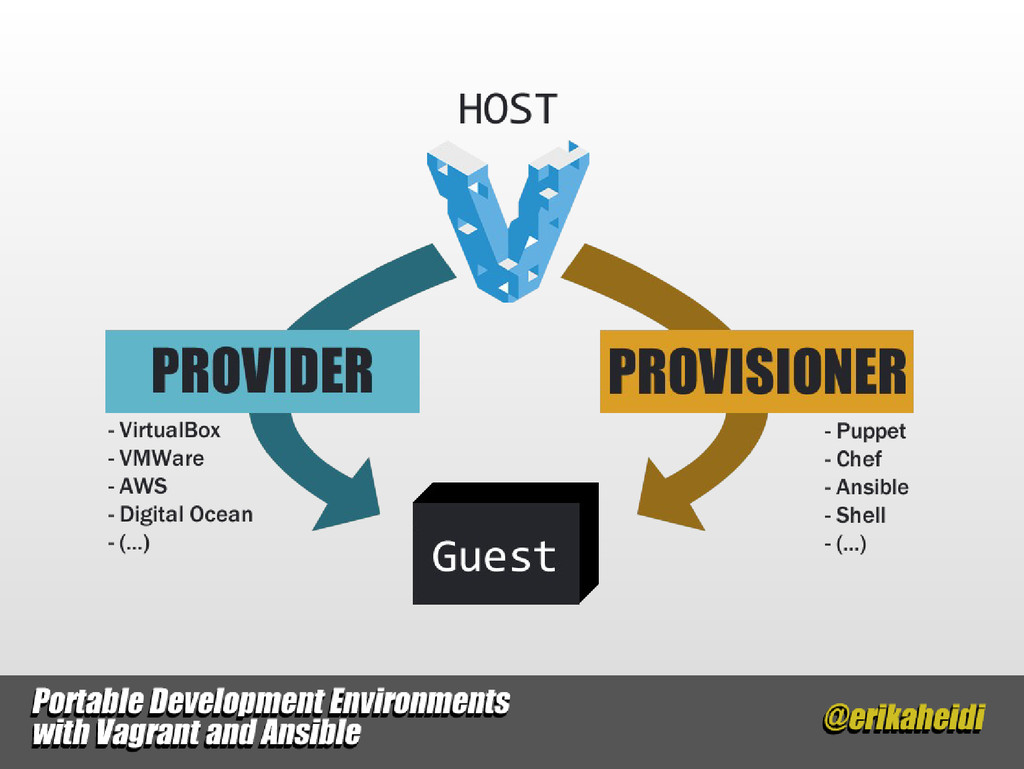 HOST

PROVIDER

- VirtualBox
- VMWare
- AWS
- Digital Ocean
- (...)

PROVISIONER

- Puppet
- Chef
- Ansible
- Shell
- (...)

Guest

Portable Development Environments with Vagrant and Ansible

@erikaheidi